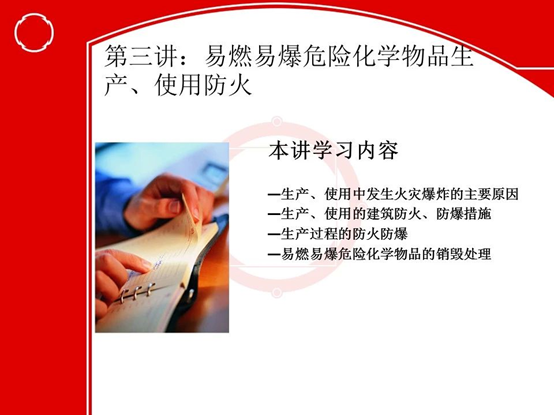 第三讲：易燃易爆危险化学物品生产、使用防火

本讲学习内容

—生产、使用中发生火灾爆炸的主要原因
—生产、使用的建筑防火、防爆措施
—生产过程的防火防爆
—易燃易爆危险化学物品的销毁处理